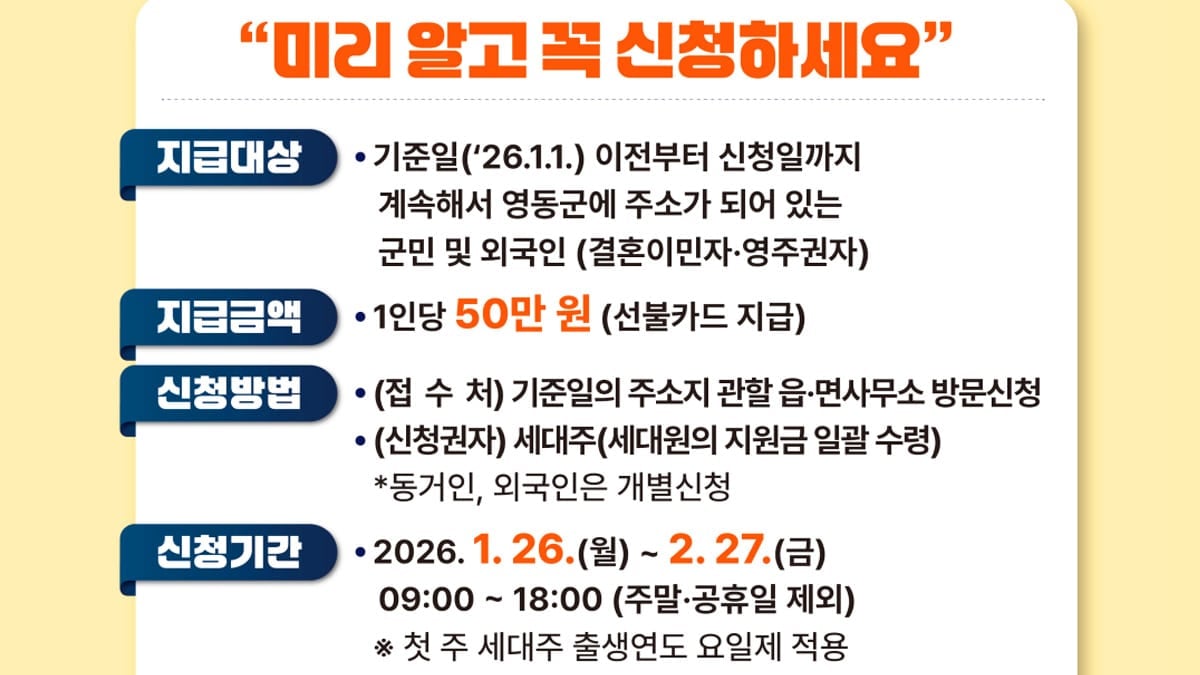 “미리 알고 꼭 신청하세요”

지급대상
• 기준일(‘26.1.1.) 이전부터 신청일까지 계속해서 영동군에 주소가 되어 있는 군민 및 외국인 (결혼이민자·영주권자)

지급금액
• 1인당 50만 원 (선불카드 지급)

신청방법
• (접 수 처) 기준일의 주소지 관할 읍·면사무소 방문신청
• (신청권자) 세대주(세대원의 지원금 일괄 수령)
*동거인, 외국인은 개별신청

신청기간
• 2026. 1. 26.(월) ~ 2. 27.(금)
09:00 ~ 18:00 (주말·공휴일 제외)
※ 첫 주 세대주 출생연도 요일제 적용